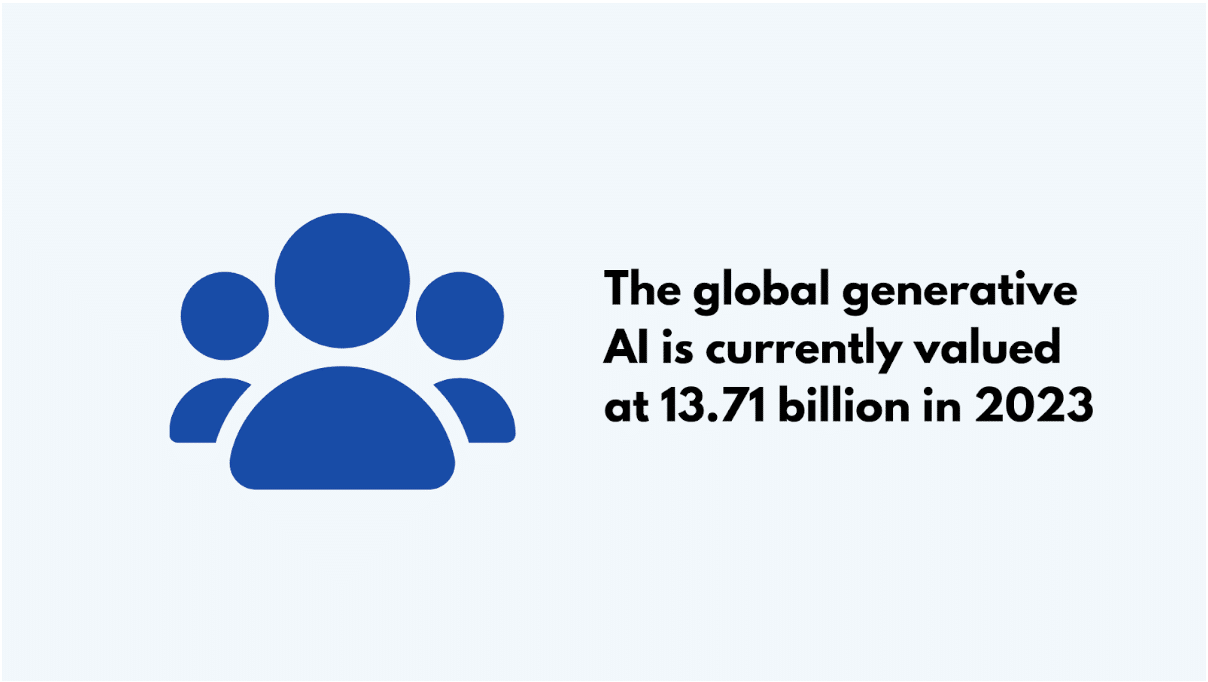 The global generative AI is currently valued at 13.71 billion in 2023